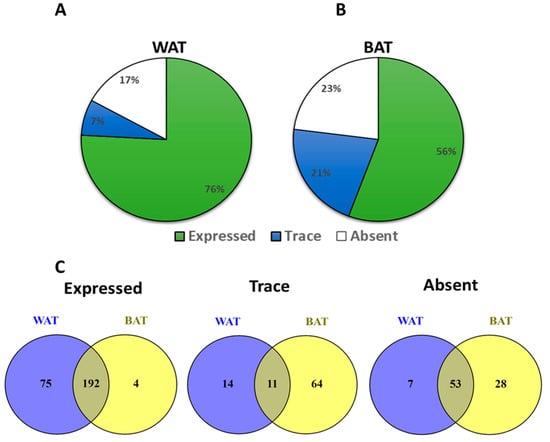 A

WAT

17%

7%

76%

B

BAT

23%

21%

56%

Expressed Trace Absent

C

Expressed

WAT BAT

75 192 4

Trace

WAT BAT

14 11 64

Absent

WAT BAT

7 53 28